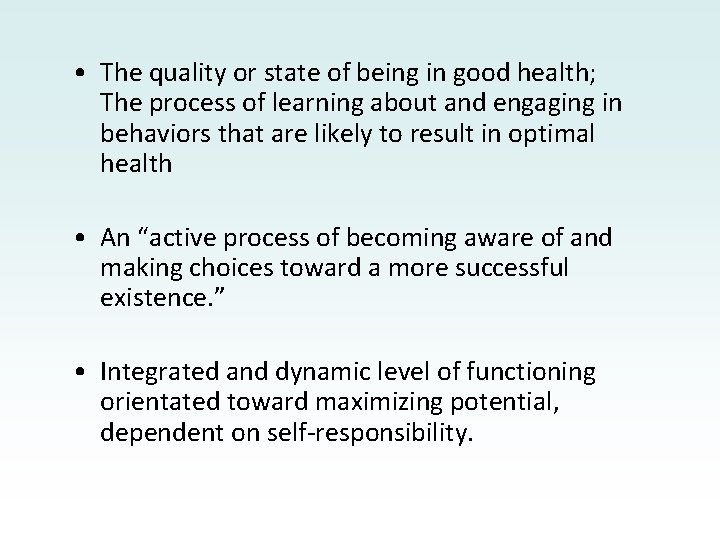 • The quality or state of being in good health; The process of learning about and engaging in behaviors that are likely to result in optimal health

• An “active process of becoming aware of and making choices toward a more successful existence.”

• Integrated and dynamic level of functioning orientated toward maximizing potential, dependent on self-responsibility.